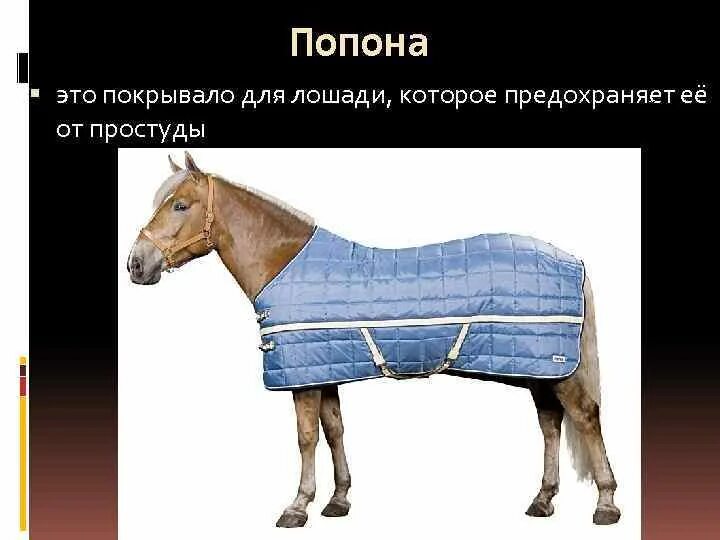 Попона

это покрывало для лошади, которое предохраняет её от простуды